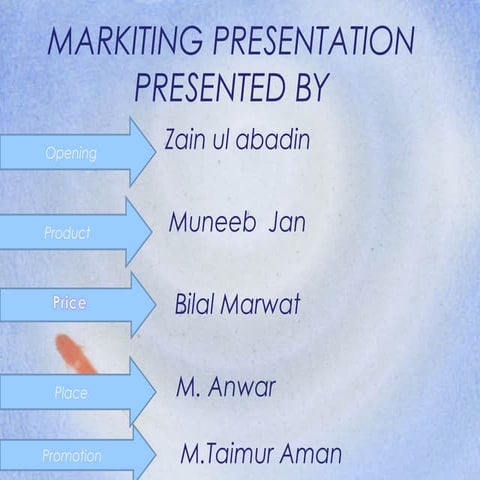 MARKITING PRESENTATION
PRESENTED BY

Opening
Zain ul abadin

Product
Muneeb Jan

Price
Bilal Marwat

Place
M. Anwar

Promotion
M.Taimur Aman